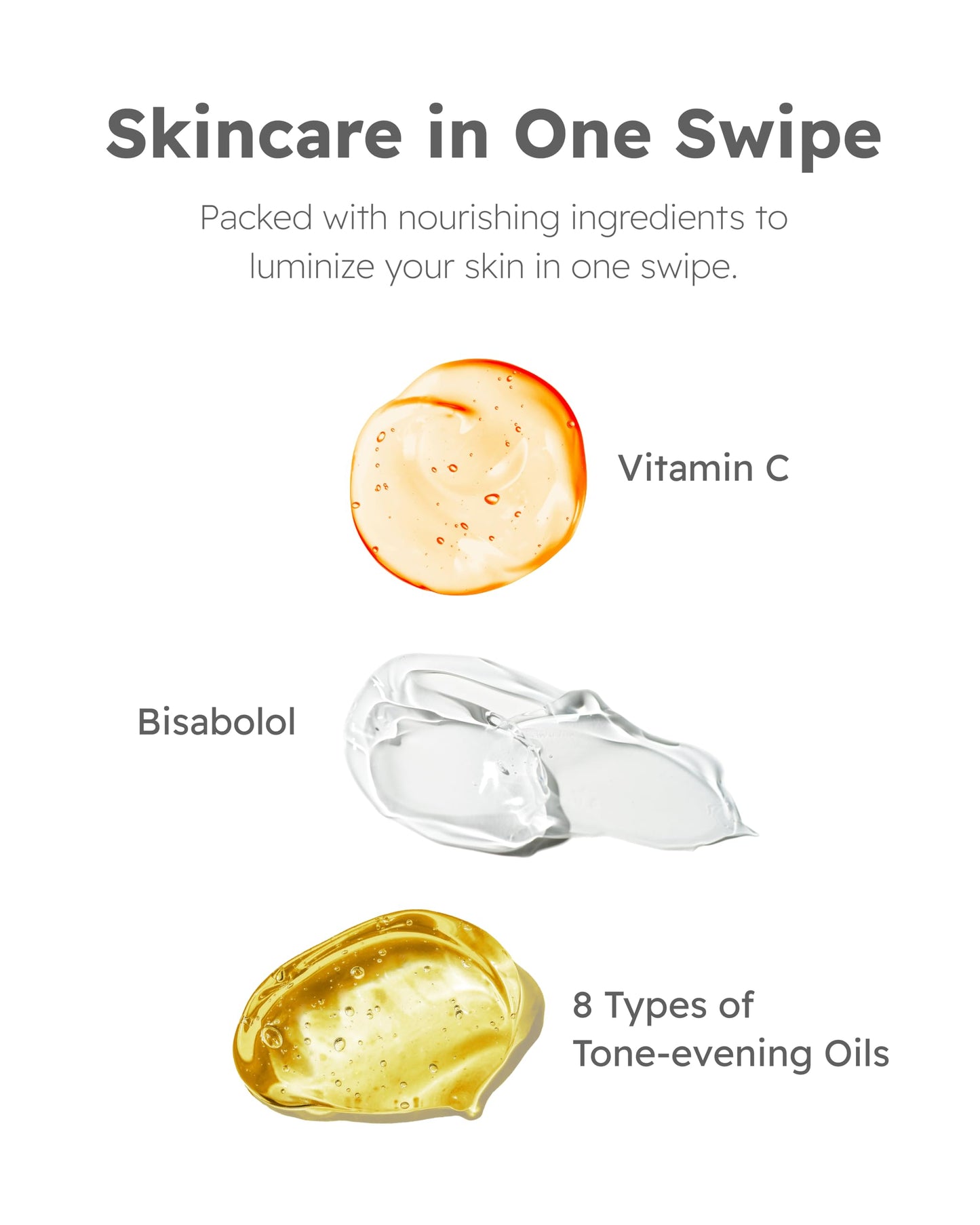 Skincare in One Swipe

Packed with nourishing ingredients to luminize your skin in one swipe.

Vitamin C

Bisabolol

8 Types of Tone-evening Oils